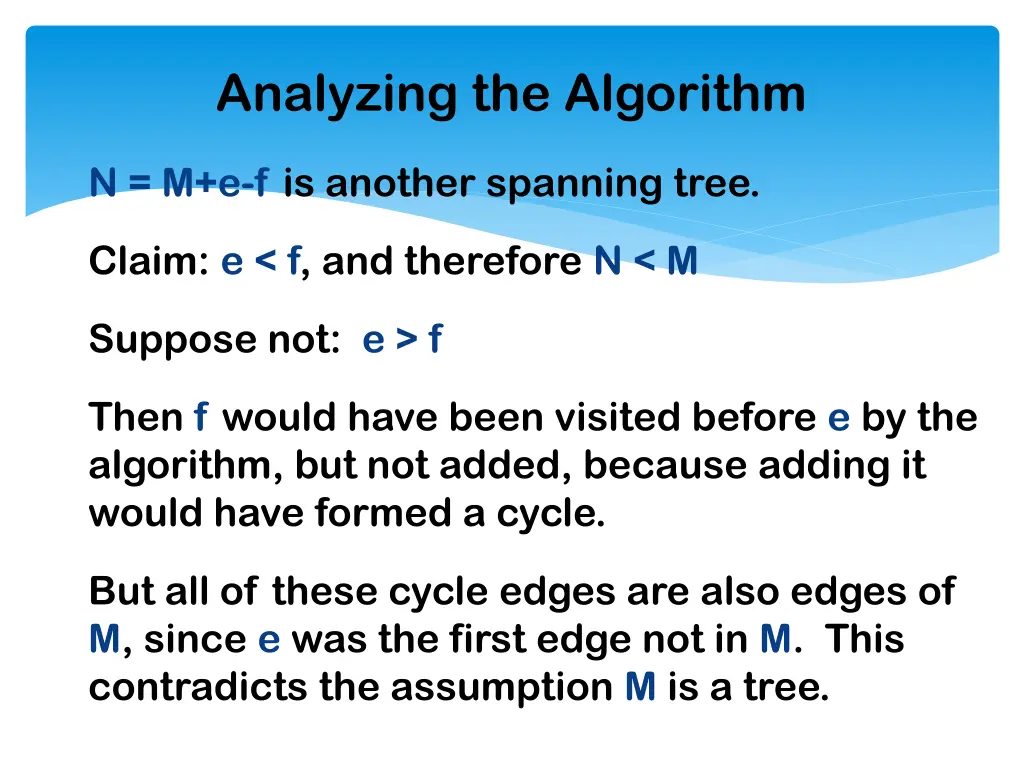 Analyzing the Algorithm

N = M+e-f is another spanning tree.

Claim: e < f, and therefore N < M

Suppose not: e > f

Then f would have been visited before e by the algorithm, but not added, because adding it would have formed a cycle.

But all of these cycle edges are also edges of M, since e was the first edge not in M. This contradicts the assumption M is a tree.